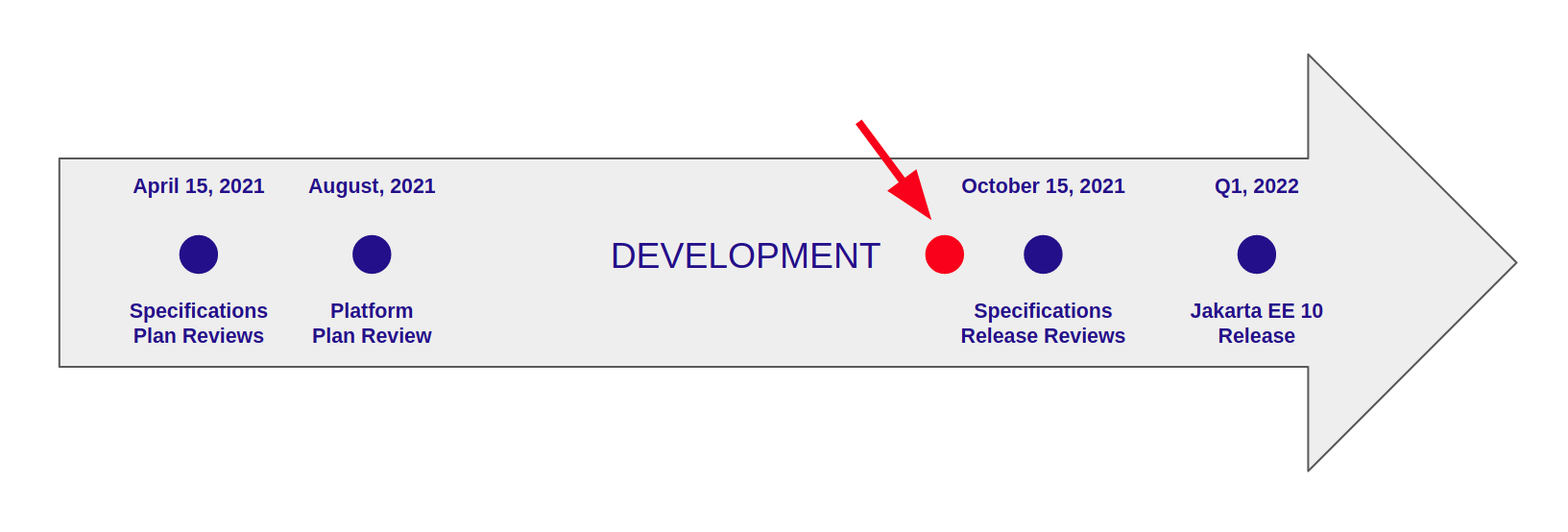 April 15, 2021

Specifications Plan Reviews

August, 2021

Platform Plan Review

DEVELOPMENT

October 15, 2021

Specifications Release Reviews

Q1, 2022

Jakarta EE 10 Release